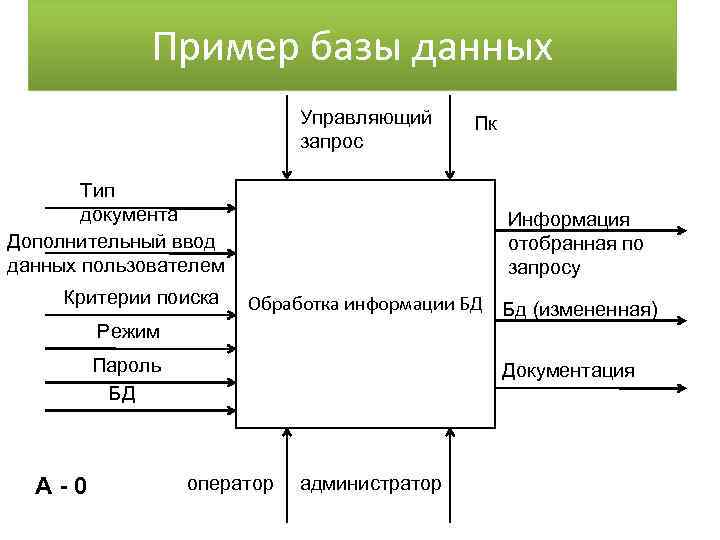 Пример базы данных

Управляющий запрос

Пк

Тип документа

Дополнительный ввод данных пользователем

Критерии поиска

Режим

Пароль

БД

Обработка информации БД

Информация отобранная по запросу

Бд (измененная)

Документация

А - 0

оператор

администратор